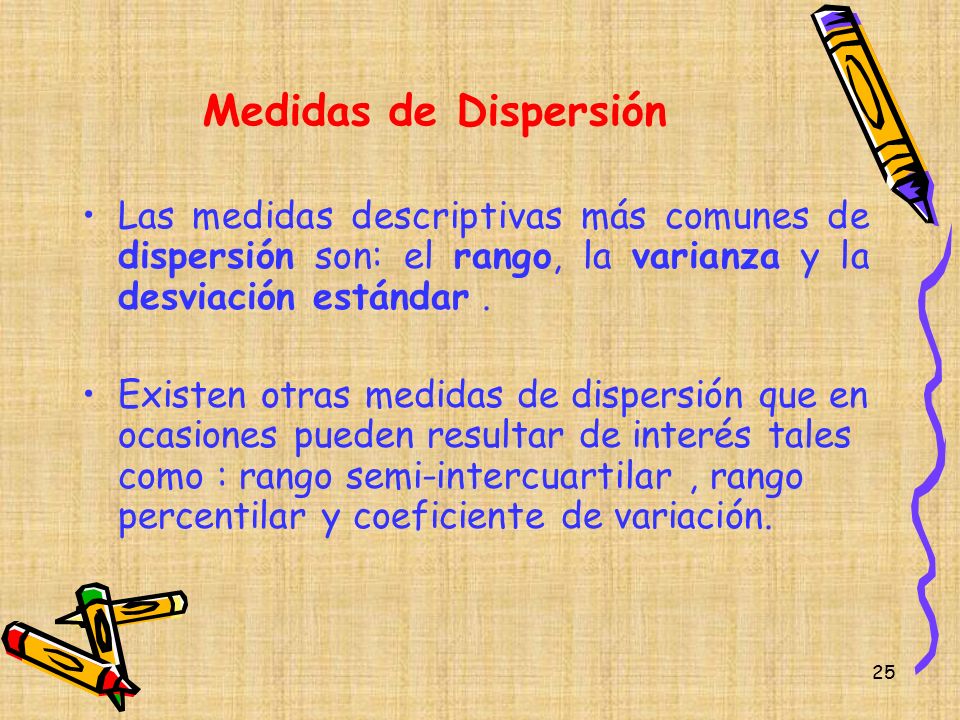 Medidas de Dispersión

• Las medidas descriptivas más comunes de dispersión son: el rango, la varianza y la desviación estándar .

• Existen otras medidas de dispersión que en ocasiones pueden resultar de interés tales como : rango semi-intercuartilar , rango percentilar y coeficiente de variación.

25